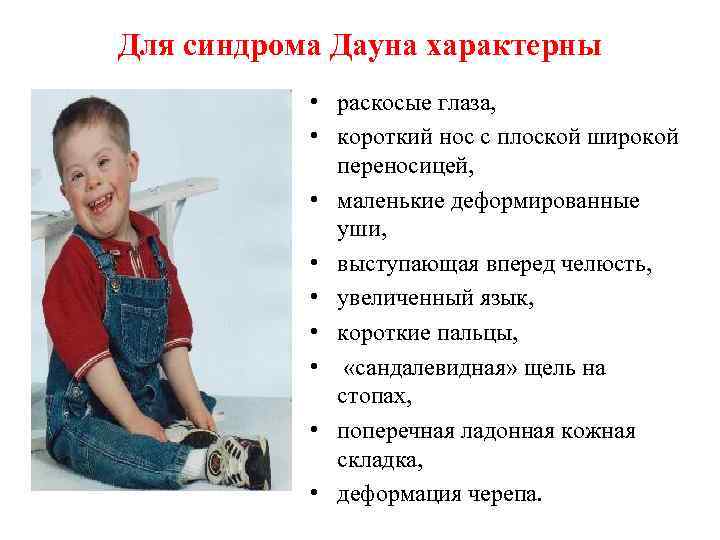 Для синдрома Дауна характерны

• раскосые глаза,
• короткий нос с плоской широкой переносицей,
• маленькие деформированные уши,
• выступающая вперед челюсть,
• увеличенный язык,
• короткие пальцы,
• «сандалевидная» щель на стопах,
• поперечная ладонная кожная складка,
• деформация черепа.